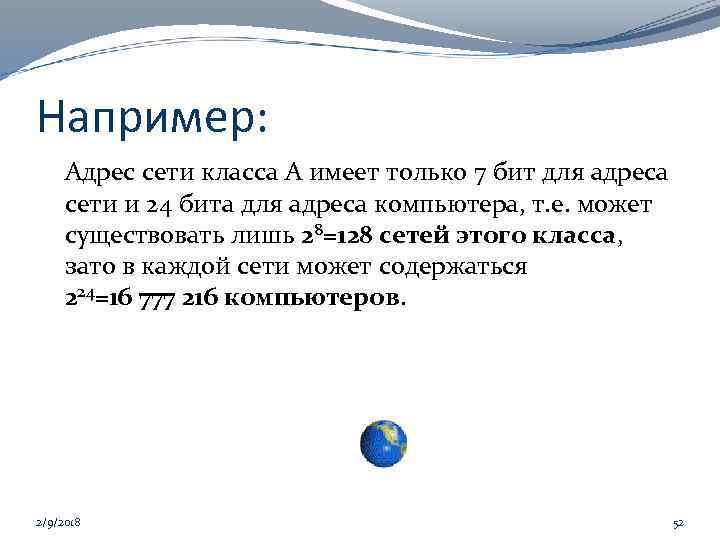 Например:

Адрес сети класса А имеет только 7 бит для адреса сети и 24 бита для адреса компьютера, т.е. может существовать лишь $2^8$=128 сетей этого класса, зато в каждой сети может содержаться $2^{24}$=16 777 216 компьютеров.

2/9/2018

52